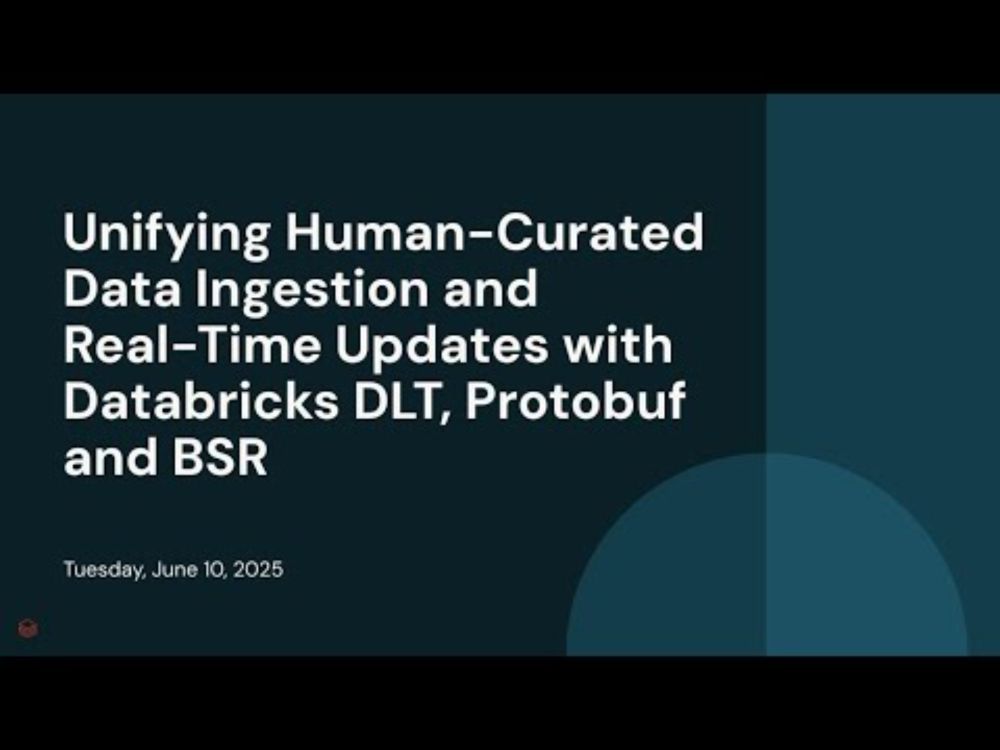 Unifying Human-Curated Data Ingestion and Real-Time Updates with Databricks DLT, Protobuf and BSR

Tuesday, June 10, 2025